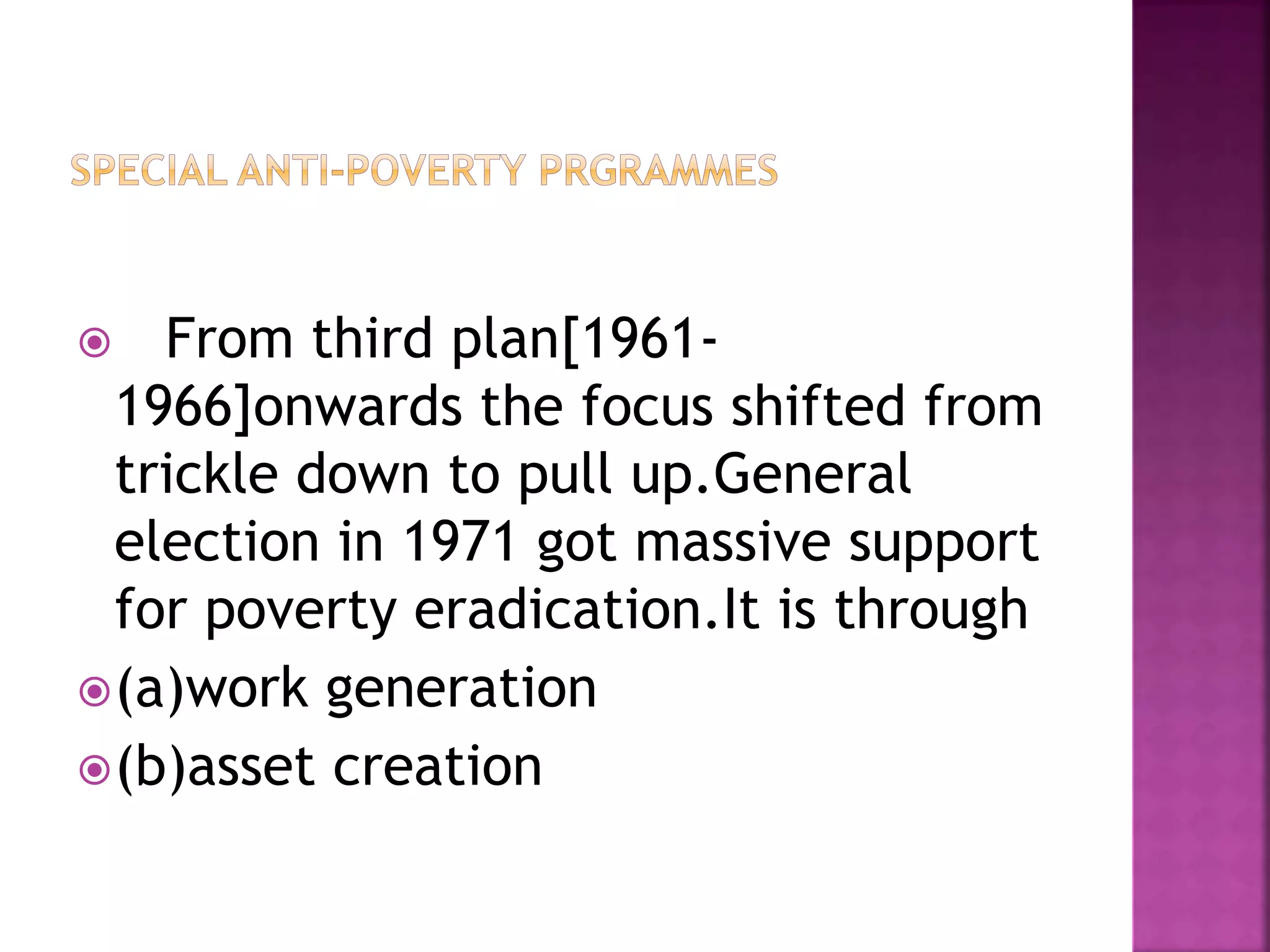 SPECIAL ANTI-POVERTY PRGRAMMES

From third plan[1961-1966]onwards the focus shifted from trickle down to pull up.General election in 1971 got massive support for poverty eradication.It is through

(a)work generation

(b)asset creation